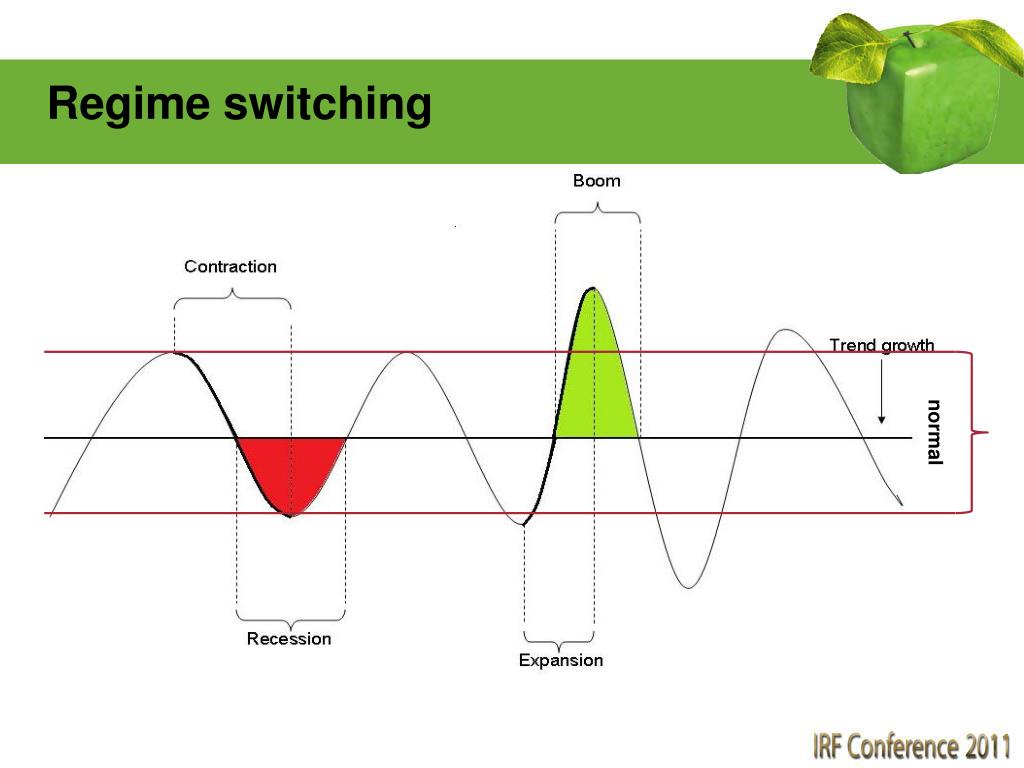 Regime switching

Boom

Contraction

Trend growth

normal

Recession

Expansion

IRF Conference 2011